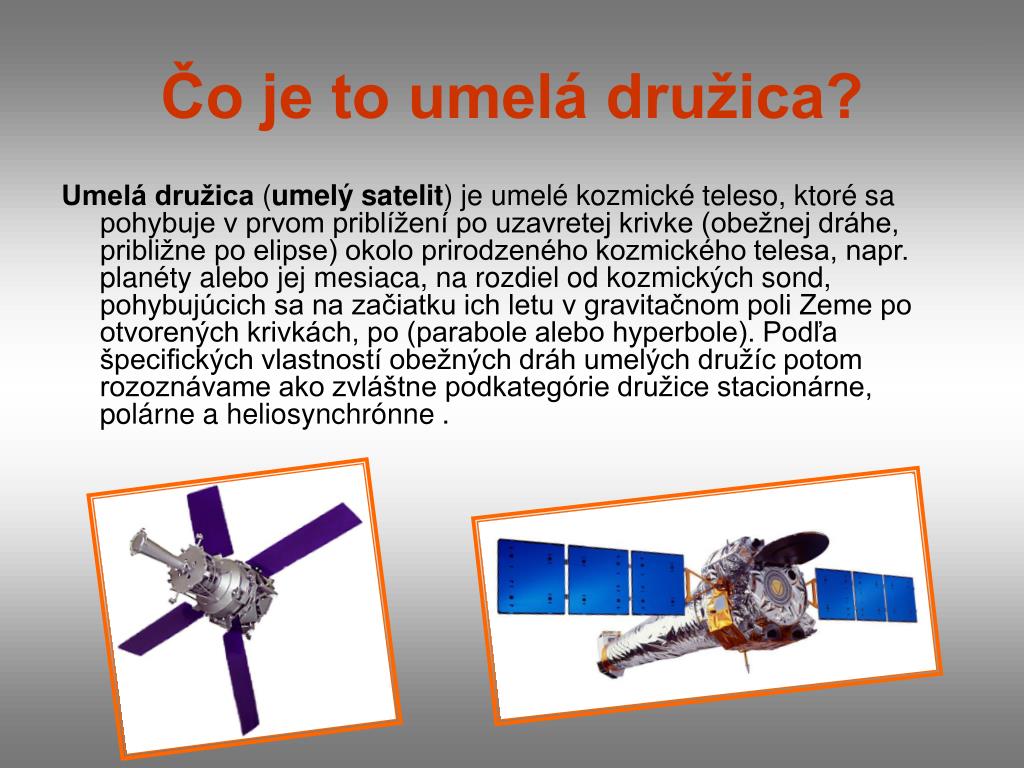 Čo je to umelá družica?

Umelá družica (umelý satelit) je umelé kozmické teleso, ktoré sa pohybuje v prvom priblížení po uzavretej krivke (obežnej dráhe, približne po elipse) okolo prirodzeného kozmického telesa, napr. planéty alebo jej mesiaca, na rozdiel od kozmických sond, pohybujúcich sa na začiatku ich letu v gravitačnom poli Zeme po otvorených krivkách, po (parabole alebo hyperbole). Podľa špecifických vlastností obežných dráh umelých družíc potom rozoznávame ako zvláštne podkategórie družice stacionárne, polárne a heliosynchrónne .